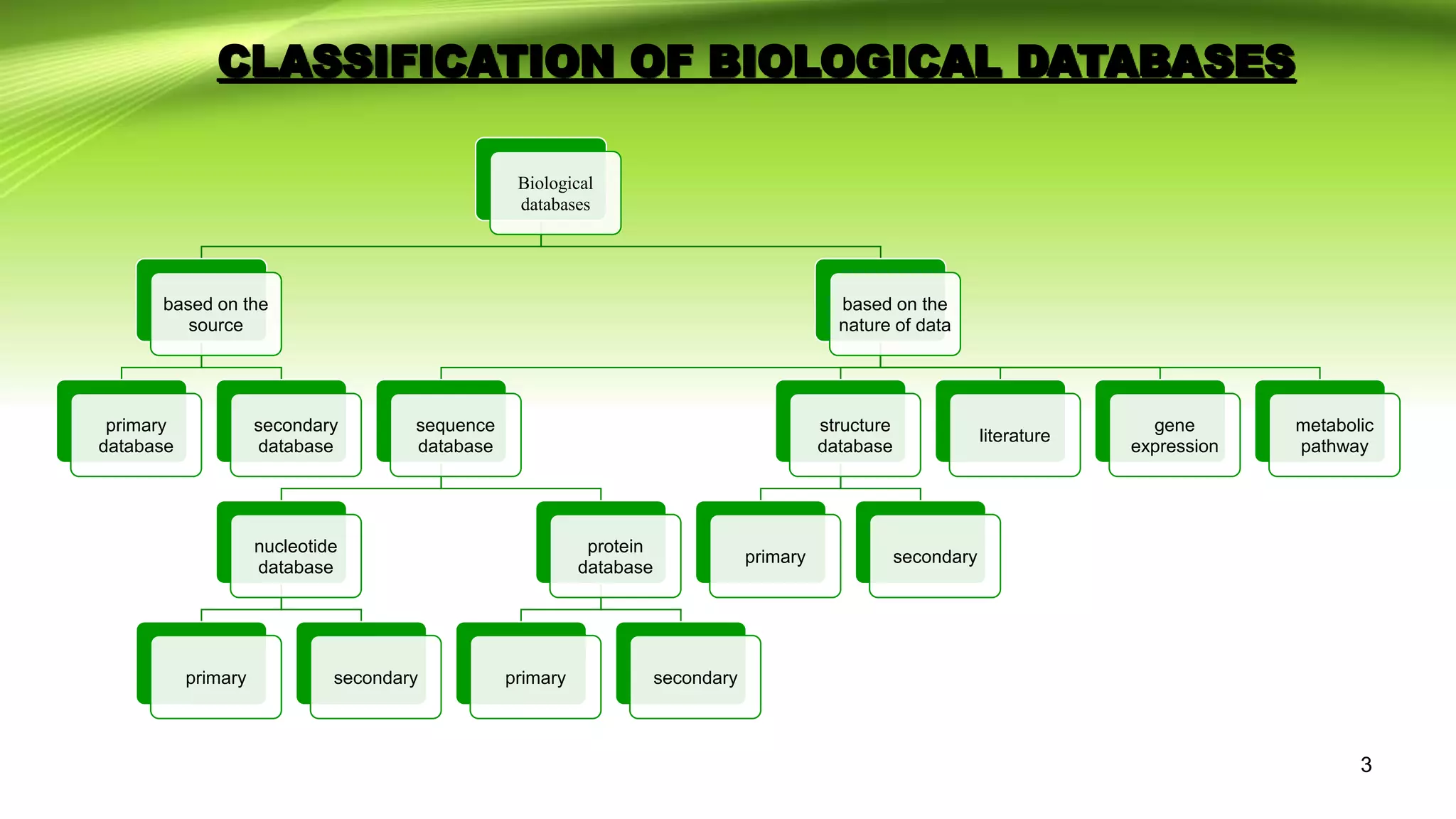 CLASSIFICATION OF BIOLOGICAL DATABASES

Biological databases

based on the source

based on the nature of data

primary database

secondary database

sequence database

structure database

literature

gene expression

metabolic pathway

nucleotide database

protein database

primary

secondary

primary

secondary

primary

secondary

3